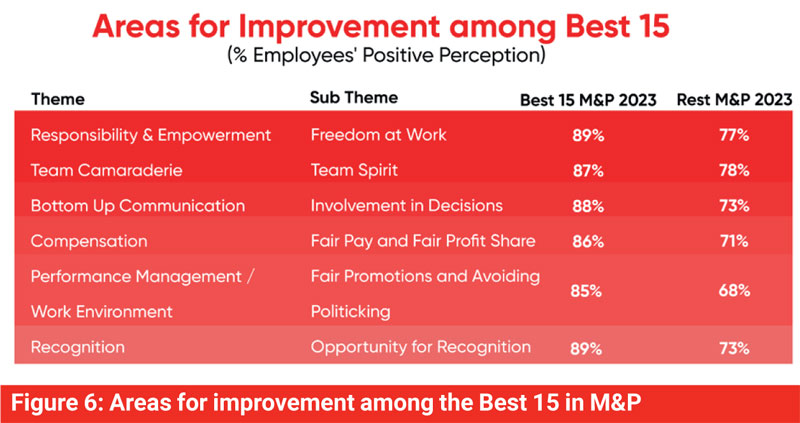 Areas for Improvement among Best 15
(% Employees' Positive Perception)

| Theme | Sub Theme | Best 15 M&P 2023 | Rest M&P 2023 |
|---|---|---|---|
| Responsibility & Empowerment | Freedom at Work | 89% | 77% |
| Team Camaraderie | Team Spirit | 87% | 78% |
| Bottom Up Communication | Involvement in Decisions | 88% | 73% |
| Compensation | Fair Pay and Fair Profit Share | 86% | 71% |
| Performance Management / Work Environment | Fair Promotions and Avoiding Politicking | 85% | 68% |
| Recognition | Opportunity for Recognition | 89% | 73% |

Figure 6: Areas for improvement among the Best 15 in M&P